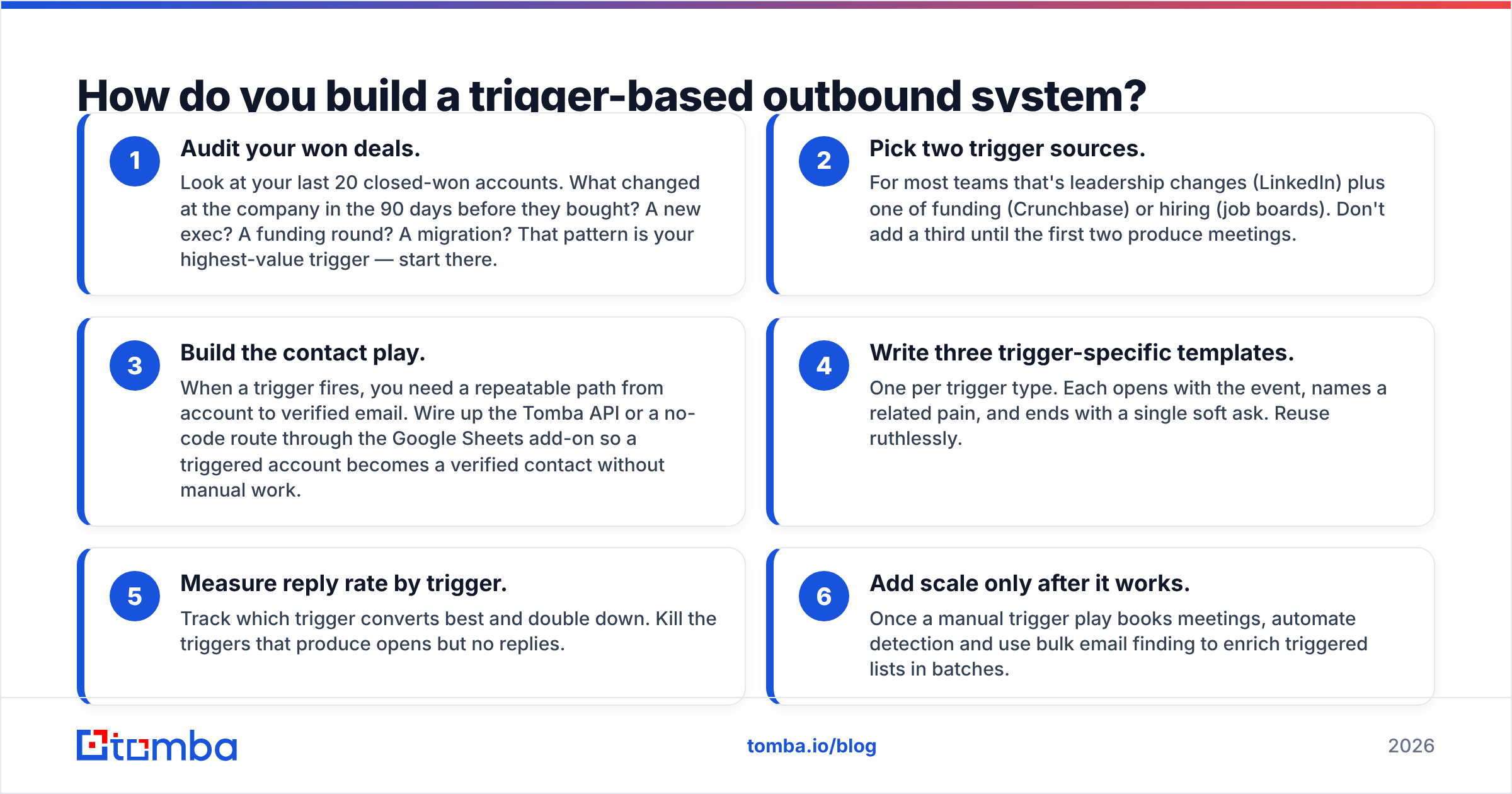 How do you build a trigger-based outbound system?

1

Audit your won deals.

Look at your last 20 closed-won accounts. What changed at the company in the 90 days before they bought? A new exec? A funding round? A migration? That pattern is your highest-value trigger — start there.

2

Pick two trigger sources.

For most teams that's leadership changes (LinkedIn) plus one of funding (Crunchbase) or hiring (job boards). Don't add a third until the first two produce meetings.

3

Build the contact play.

When a trigger fires, you need a repeatable path from account to verified email. Wire up the Tomba API or a no-code route through the Google Sheets add-on so a triggered account becomes a verified contact without manual work.

4

Write three trigger-specific templates.

One per trigger type. Each opens with the event, names a related pain, and ends with a single soft ask. Reuse ruthlessly.

5

Measure reply rate by trigger.

Track which trigger converts best and double down. Kill the triggers that produce opens but no replies.

6

Add scale only after it works.

Once a manual trigger play books meetings, automate detection and use bulk email finding to enrich triggered lists in batches.

tomba

tomba.io/blog

2026